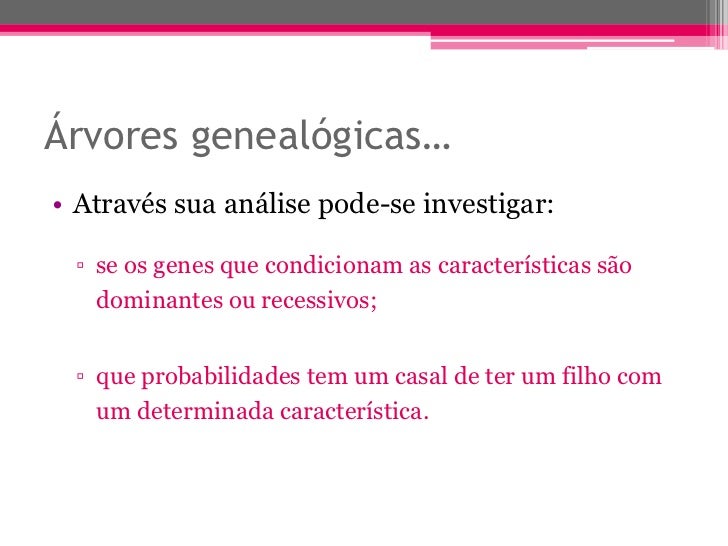 Árvores genealógicas…

• Através sua análise pode-se investigar:

▫ se os genes que condicionam as características são dominantes ou recessivos;

▫ que probabilidades tem um casal de ter um filho com um determinada característica.